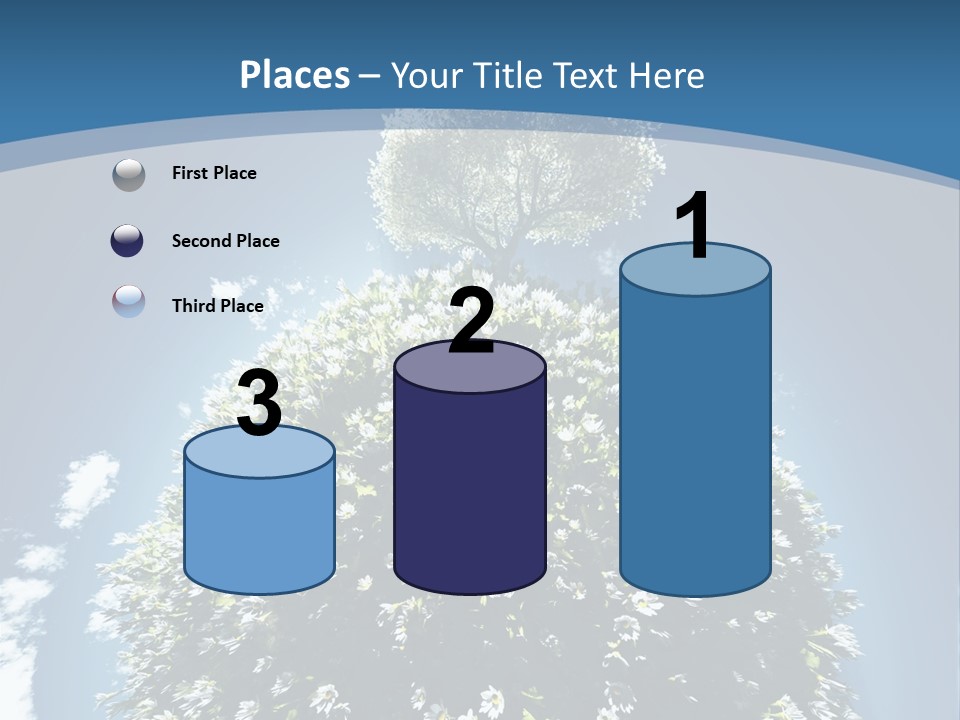 Places – Your Title Text Here

First Place

Second Place

Third Place

3

2

1